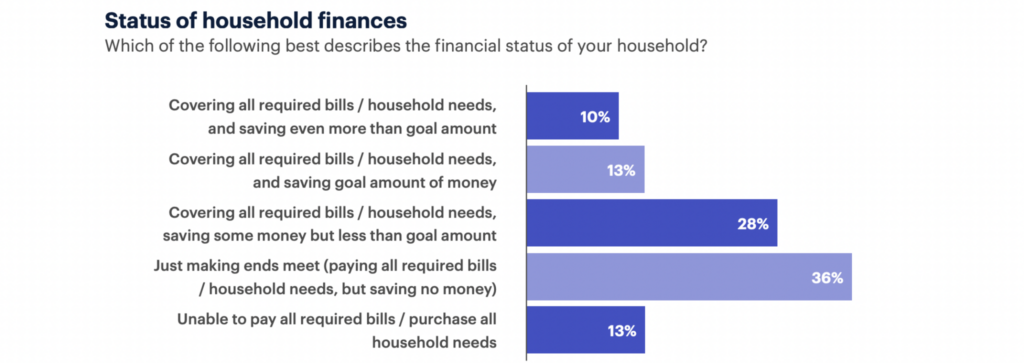 Status of household finances
Which of the following best describes the financial status of your household?

Covering all required bills / household needs, and saving even more than goal amount
10%

Covering all required bills / household needs, and saving goal amount of money
13%

Covering all required bills / household needs, saving some money but less than goal amount
28%

Just making ends meet (paying all required bills / household needs, but saving no money)
36%

Unable to pay all required bills / purchase all household needs
13%